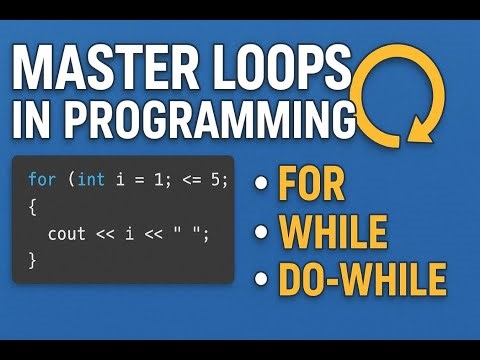 MASTER LOOPS
IN PROGRAMMING

for (int i = 1; <= 5;
{
cout << i << " ";
}

• FOR
• WHILE
• DO-WHILE